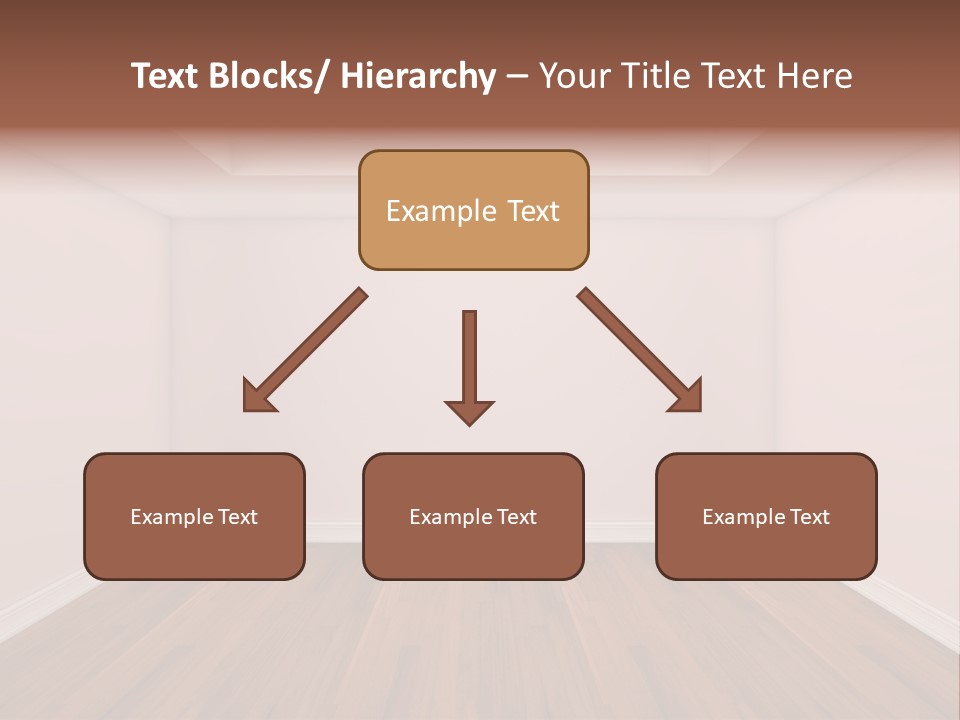 Text Blocks/ Hierarchy – Your Title Text Here

Example Text

Example Text

Example Text

Example Text